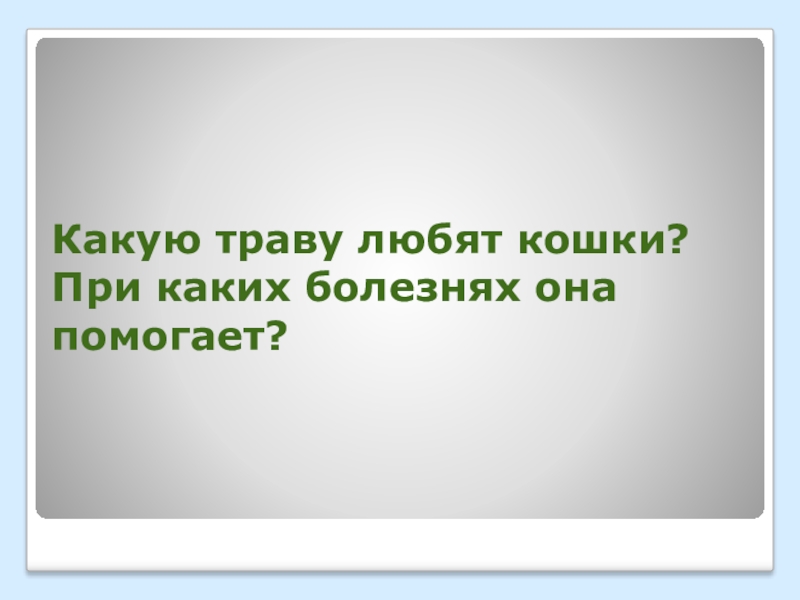 Какую траву любят кошки? При каких болезнях она помогает?